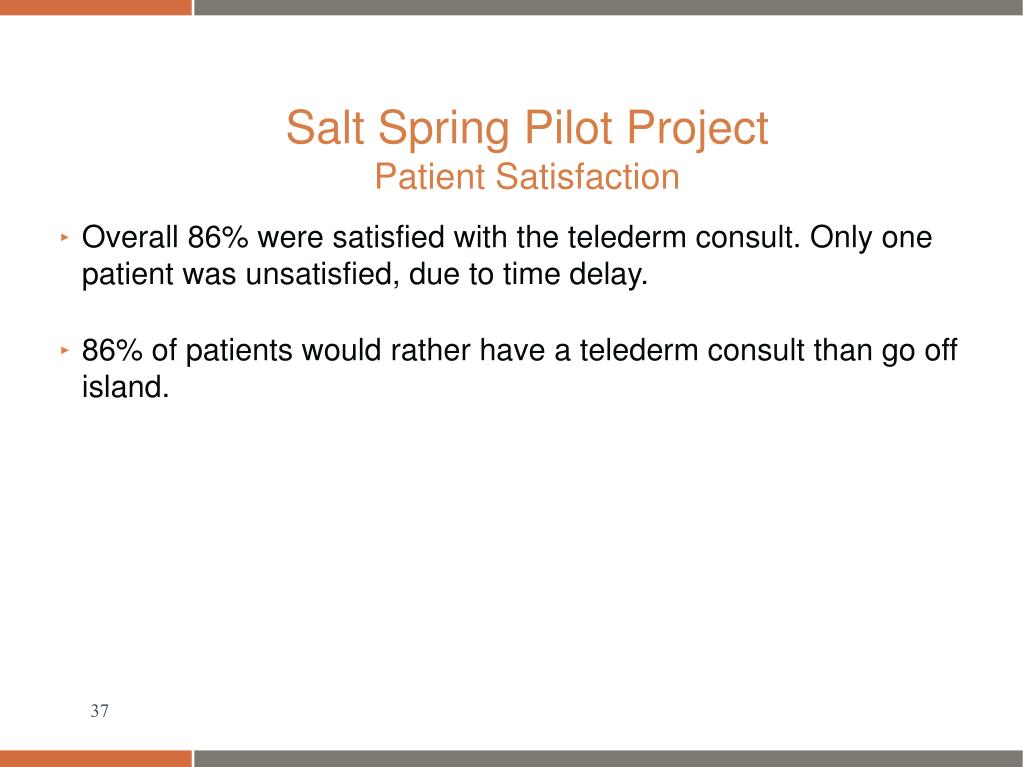 Salt Spring Pilot Project
Patient Satisfaction

‣ Overall 86% were satisfied with the telederm consult. Only one patient was unsatisfied, due to time delay.

‣ 86% of patients would rather have a telederm consult than go off island.

37